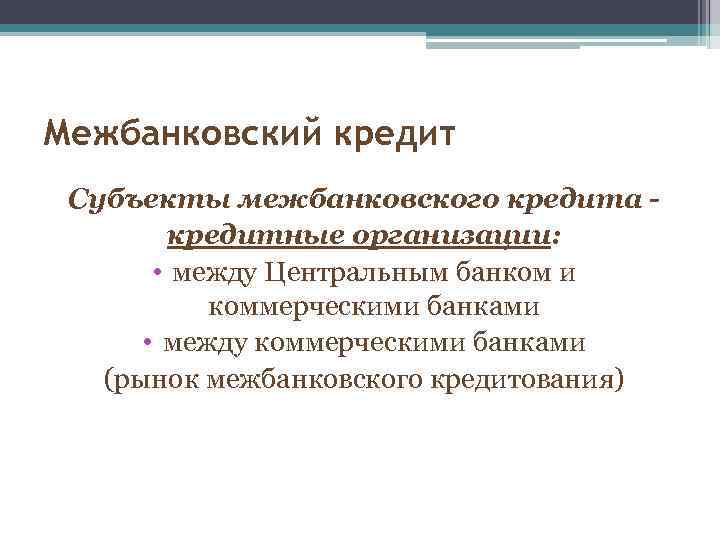 Межбанковский кредит

Субъекты межбанковского кредита - кредитные организации:

• между Центральным банком и коммерческими банками
• между коммерческими банками
(рынок межбанковского кредитования)